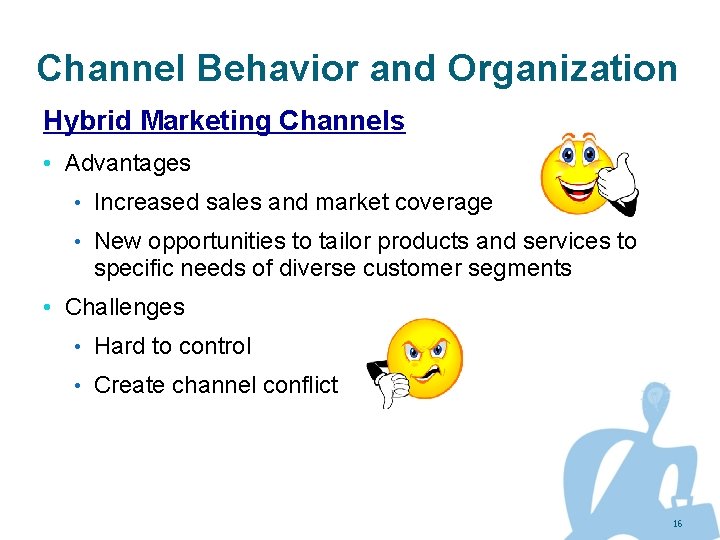 Channel Behavior and Organization

Hybrid Marketing Channels

• Advantages

• Increased sales and market coverage

• New opportunities to tailor products and services to specific needs of diverse customer segments

• Challenges

• Hard to control

• Create channel conflict

16